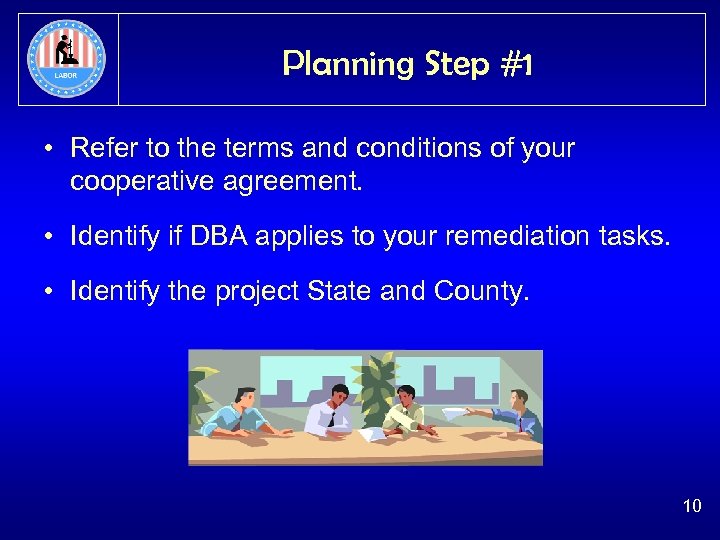 LABOR

Planning Step #1

• Refer to the terms and conditions of your cooperative agreement.

• Identify if DBA applies to your remediation tasks.

• Identify the project State and County.

10